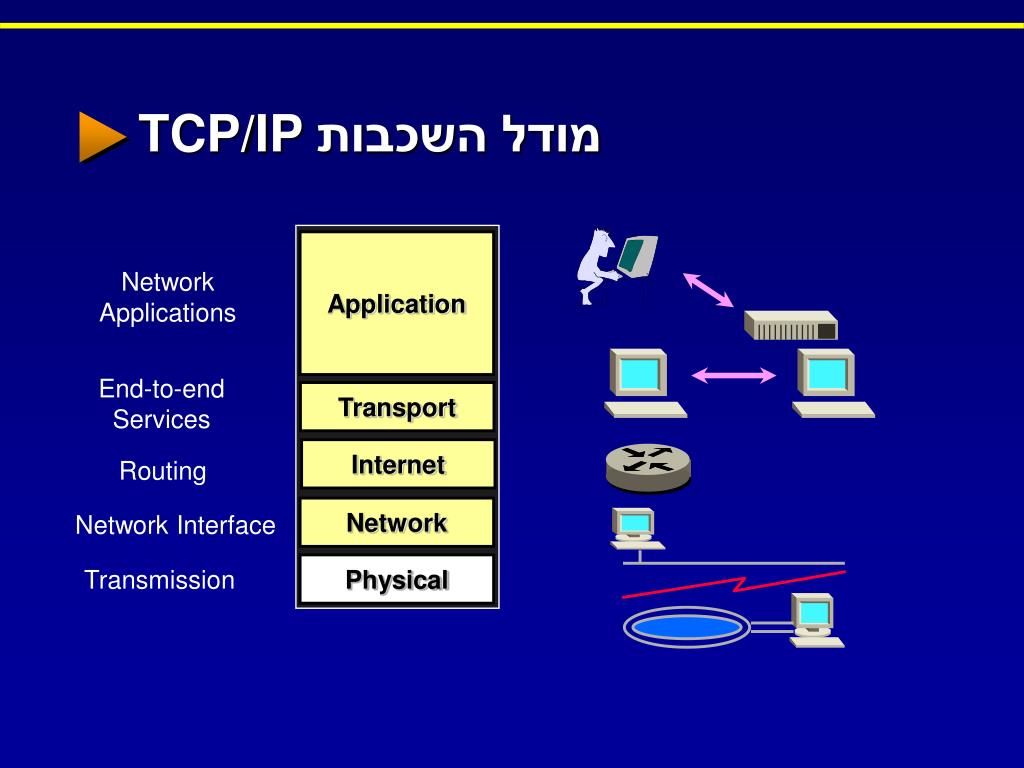 מודל השכבות TCP/IP

Network Applications

End-to-end Services

Routing

Network Interface

Transmission

Application

Transport

Internet

Network

Physical